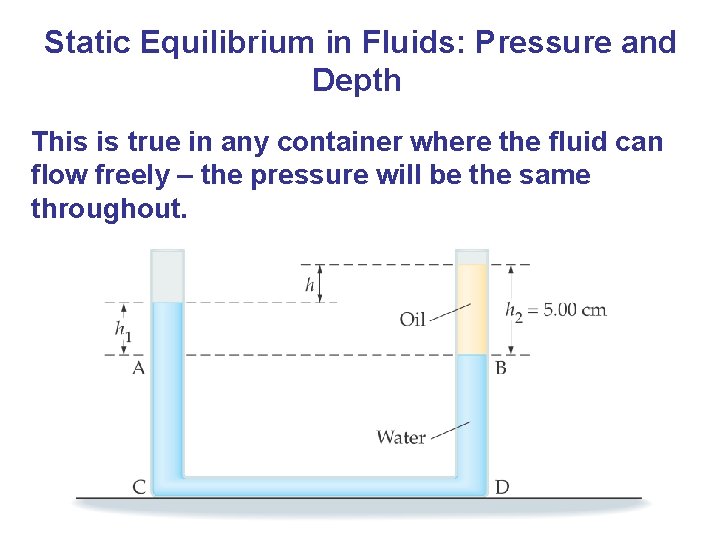 Static Equilibrium in Fluids: Pressure and Depth

This is true in any container where the fluid can flow freely – the pressure will be the same throughout.

$h$

$h_1$

Oil

$h_2 = 5.00$ cm

A

B

Water

C

D